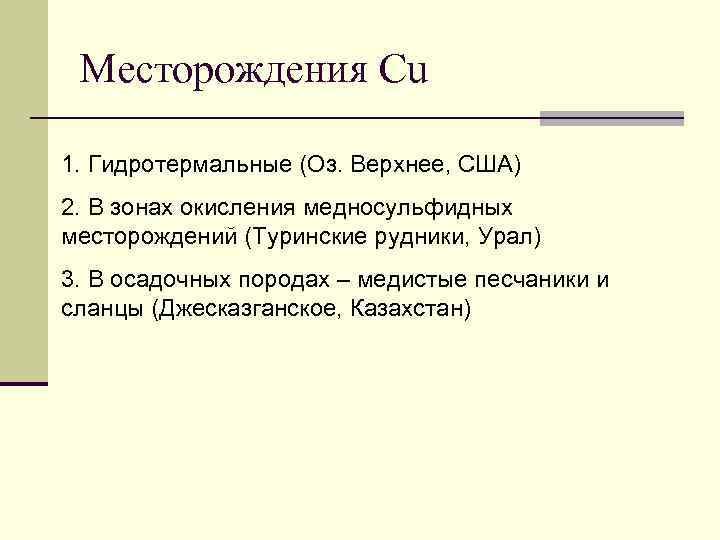 Месторождения Cu

1. Гидротермальные (Оз. Верхнее, США)

2. В зонах окисления медносульфидных месторождений (Туринские рудники, Урал)

3. В осадочных породах – медистые песчаники и сланцы (Джесказганское, Казахстан)